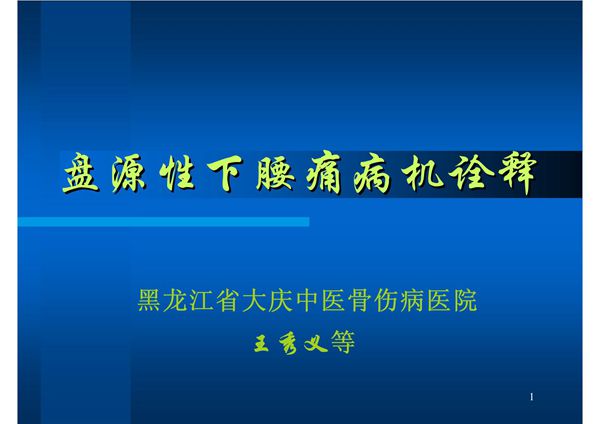 盘源性下腰痛病机诠释

黑龙江省大庆中医骨伤病医院

王秀义等

1